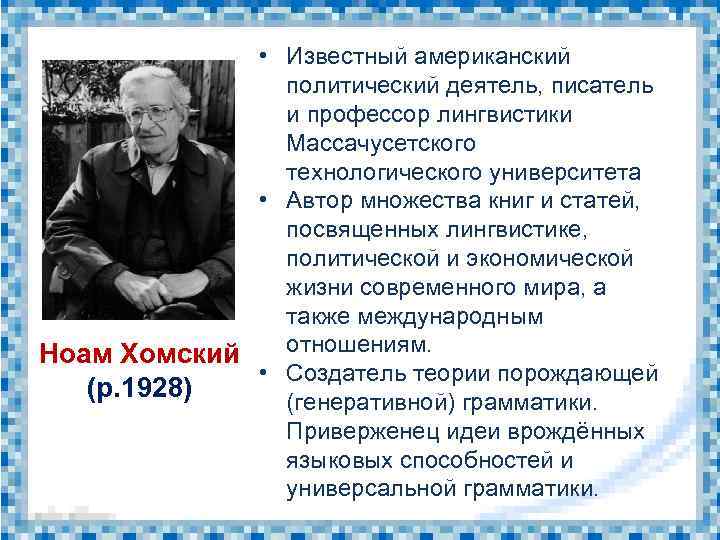 Ноам Хомский
(р.1928)

• Известный американский политический деятель, писатель и профессор лингвистики Массачусетского технологического университета
• Автор множества книг и статей, посвященных лингвистике, политической и экономической жизни современного мира, а также международным отношениям.
• Создатель теории порождающей (генеративной) грамматики. Приверженец идеи врождённых языковых способностей и универсальной грамматики.